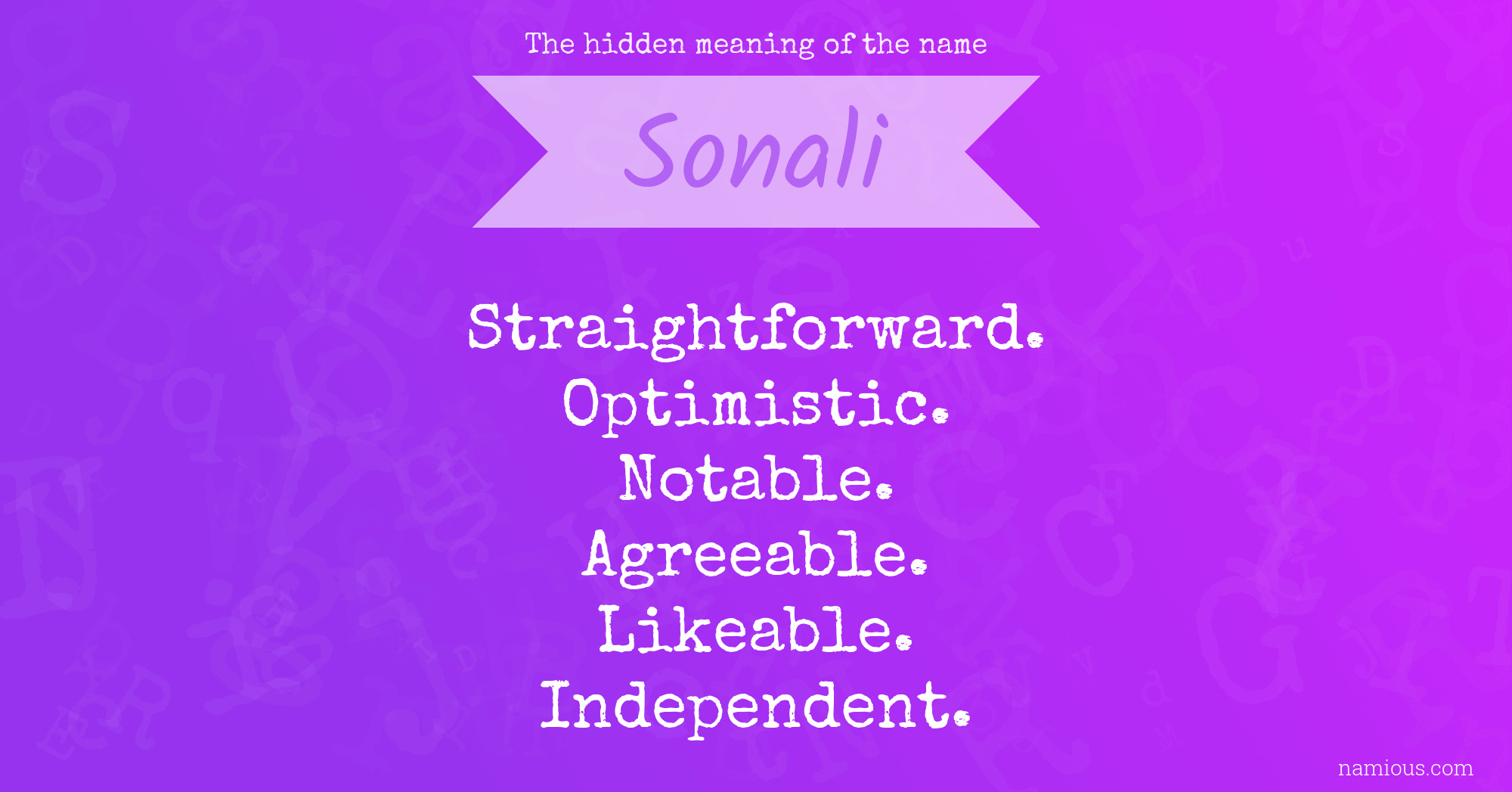 The hidden meaning of the name

Sonali

Straightforward.
Optimistic.
Notable.
Agreeable.
Likeable.
Independent.

namious.com